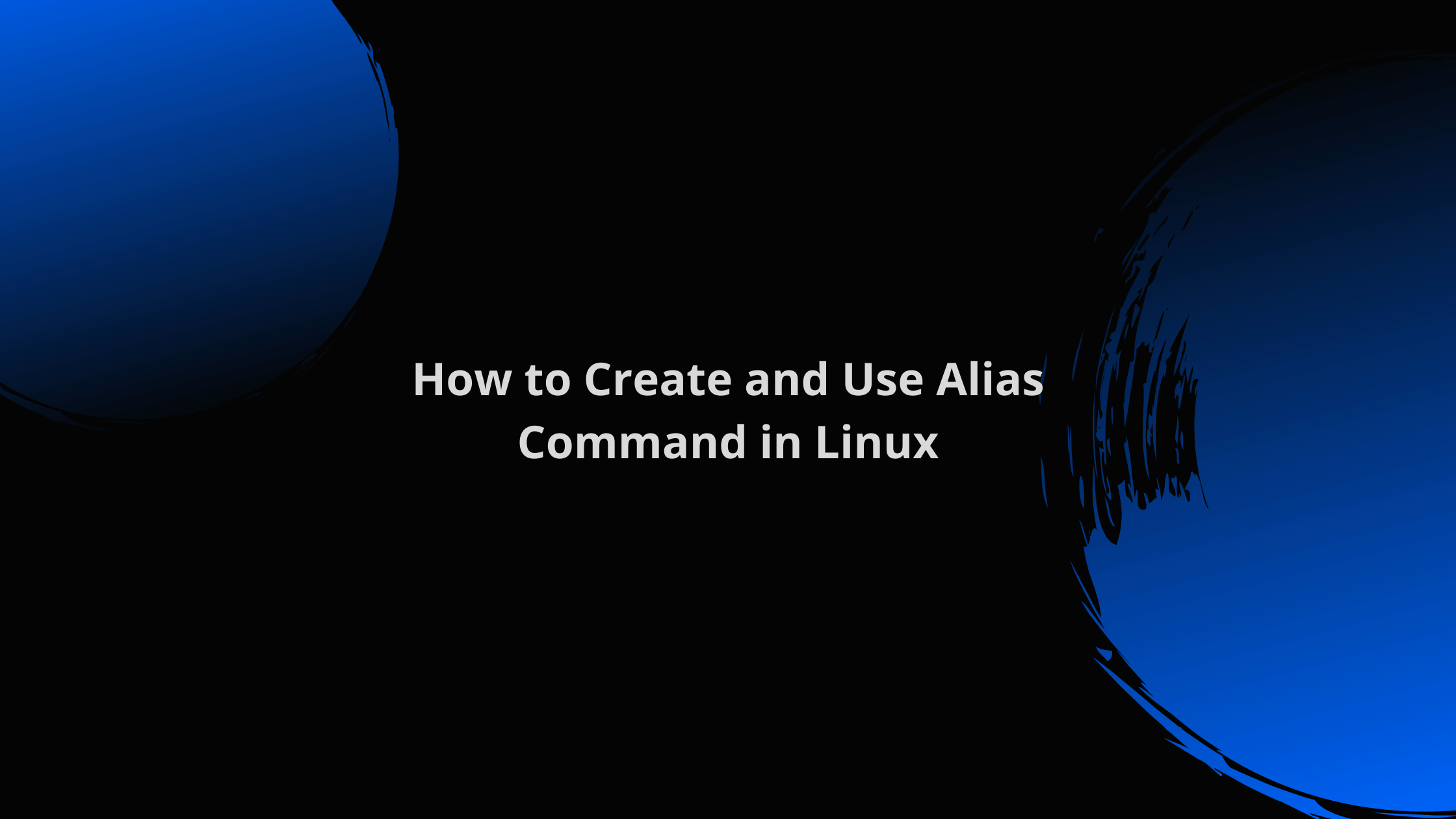 How to Create and Use Alias Command in Linux